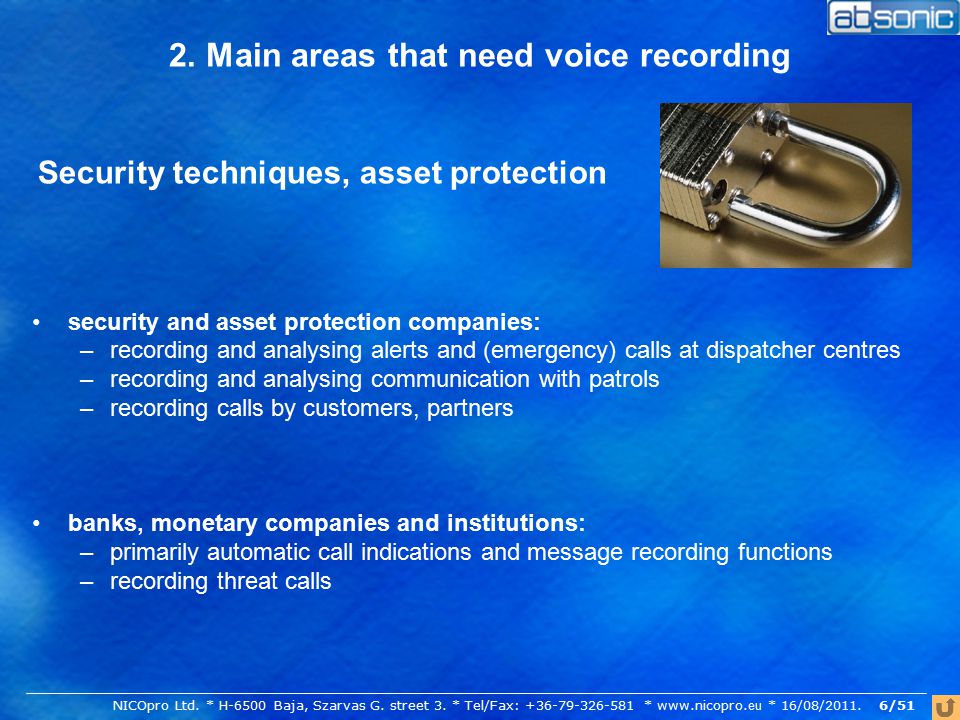 atsonic

2. Main areas that need voice recording

Security techniques, asset protection

• security and asset protection companies:
– recording and analysing alerts and (emergency) calls at dispatcher centres
– recording and analysing communication with patrols
– recording calls by customers, partners

• banks, monetary companies and institutions:
– primarily automatic call indications and message recording functions
– recording threat calls

NICOpro Ltd. * H-6500 Baja, Szarvas G. street 3. * Tel/Fax: +36-79-326-581 * www.nicopro.eu * 16/08/2011. 6/51